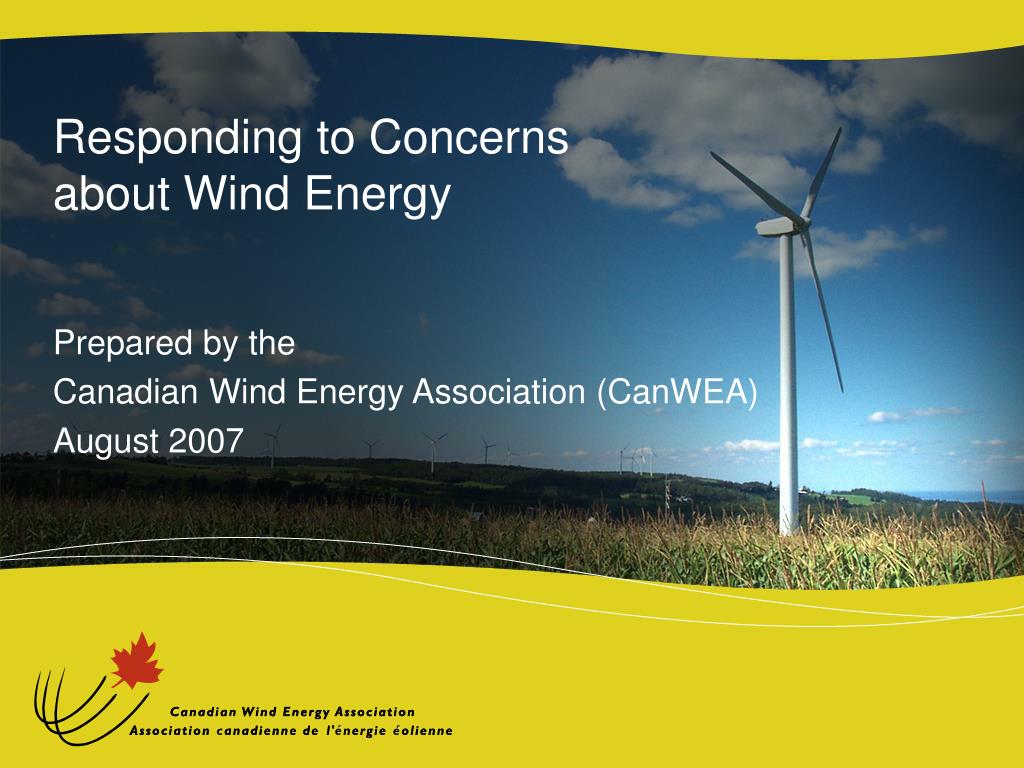 Responding to Concerns about Wind Energy

Prepared by the
Canadian Wind Energy Association (CanWEA)
August 2007

Canadian Wind Energy Association
Association canadienne de l'énergie éolienne